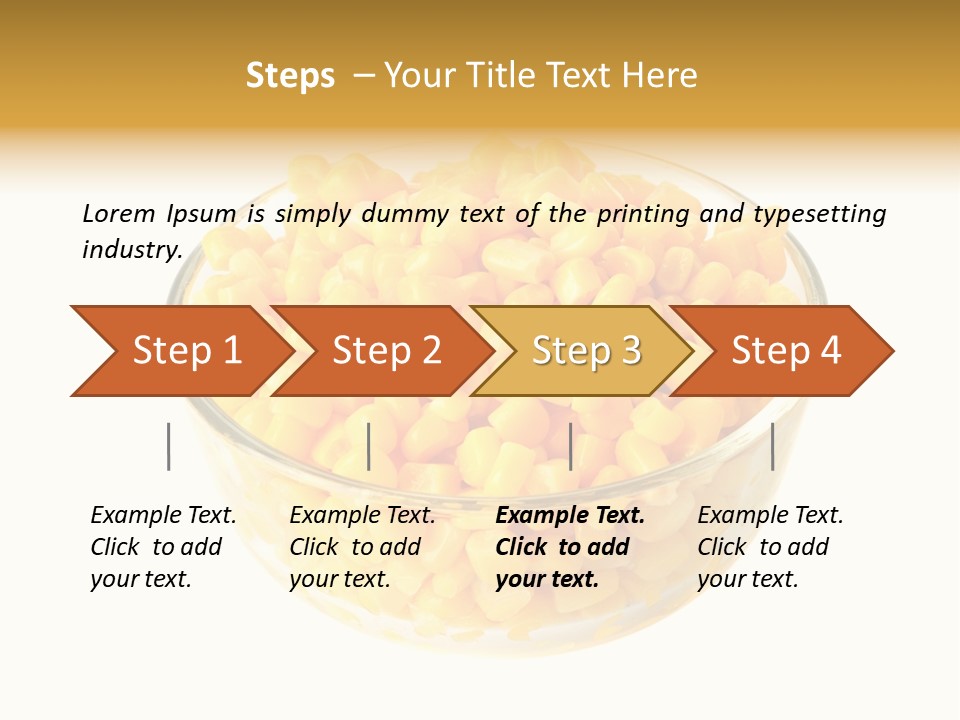 Steps – Your Title Text Here

Lorem Ipsum is simply dummy text of the printing and typesetting industry.

Step 1

Step 2

Step 3

Step 4

Example Text. Click to add your text.

Example Text. Click to add your text.

Example Text. Click to add your text.

Example Text. Click to add your text.